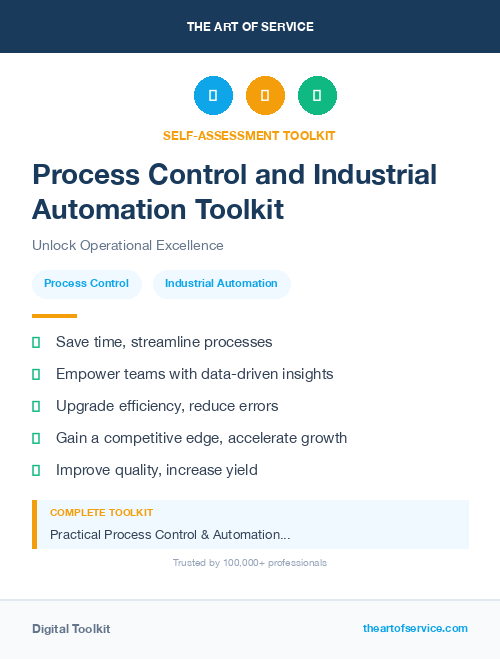 THE ART OF SERVICE

SELF-ASSESSMENT TOOLKIT

Process Control and Industrial Automation Toolkit

Unlock Operational Excellence

Process Control

Industrial Automation

Save time, streamline processes

Empower teams with data-driven insights

Upgrade efficiency, reduce errors

Gain a competitive edge, accelerate growth

Improve quality, increase yield

COMPLETE TOOLKIT

Practical Process Control & Automation...

Trusted by 100,000+ professionals

Digital Toolkit

theartofservice.com